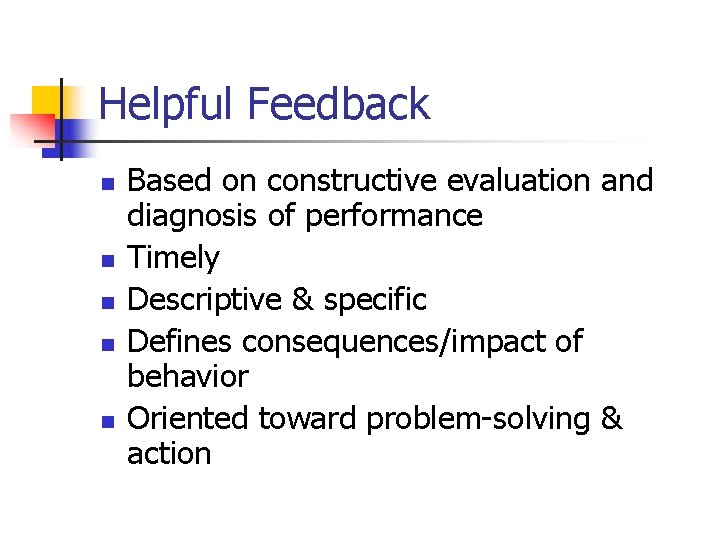 Helpful Feedback

- Based on constructive evaluation and diagnosis of performance
- Timely
- Descriptive & specific
- Defines consequences/impact of behavior
- Oriented toward problem-solving & action